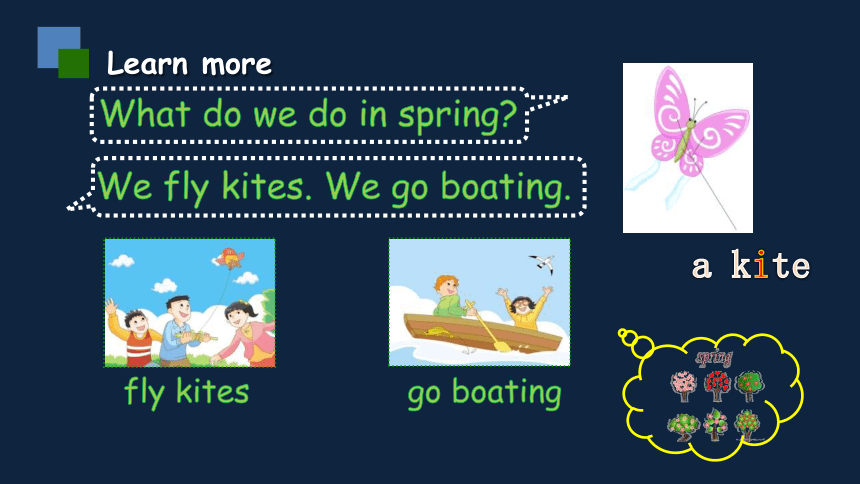 Learn more

What do we do in spring?

We fly kites. We go boating.

a kite

fly kites

go boating

spring